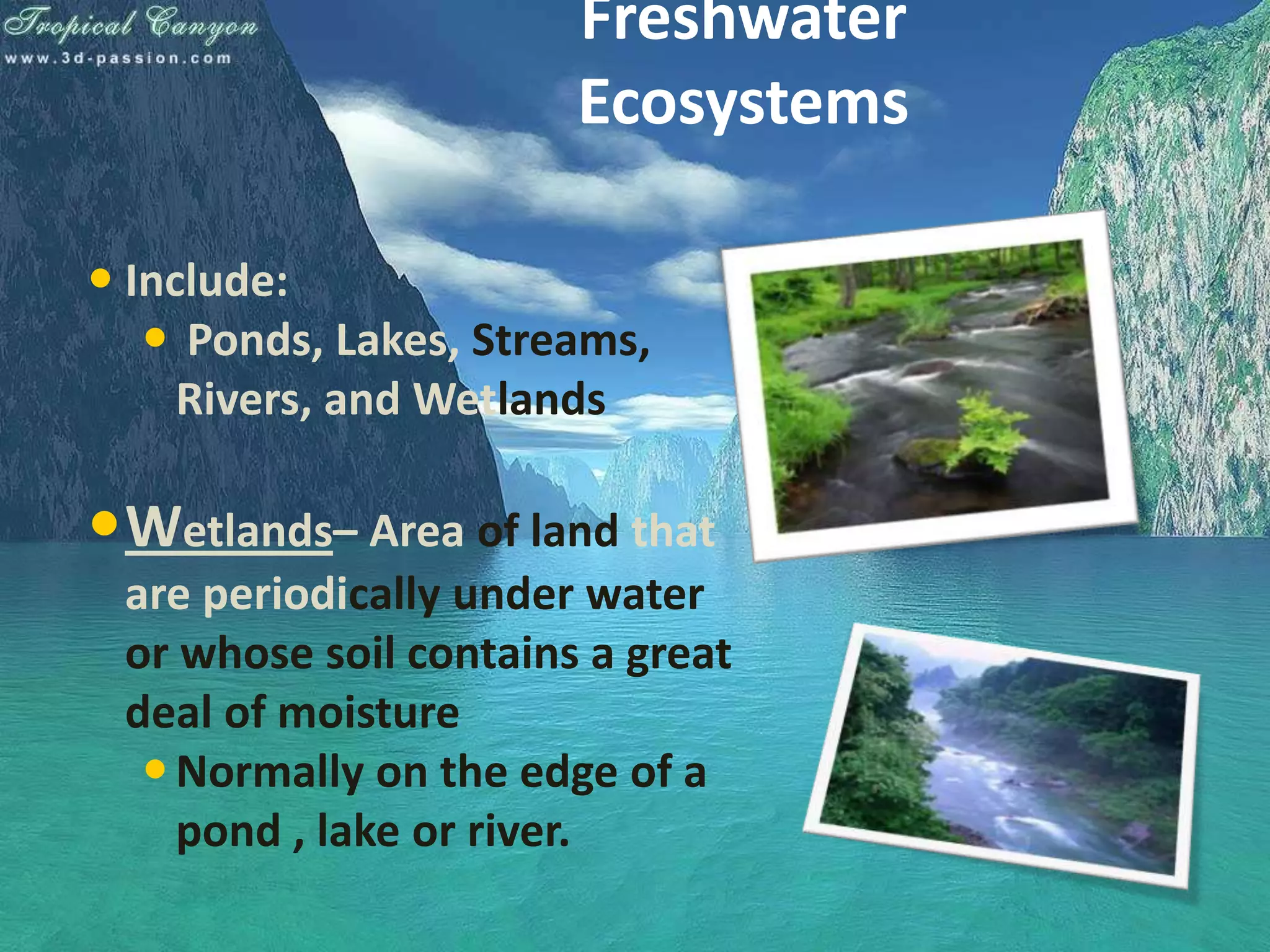 Tropical Canyon
www.3d-passion.com

Freshwater Ecosystems

• Include:
• Ponds, Lakes, Streams, Rivers, and Wetlands

• Wetlands– Area of land that are periodically under water or whose soil contains a great deal of moisture
• Normally on the edge of a pond , lake or river.